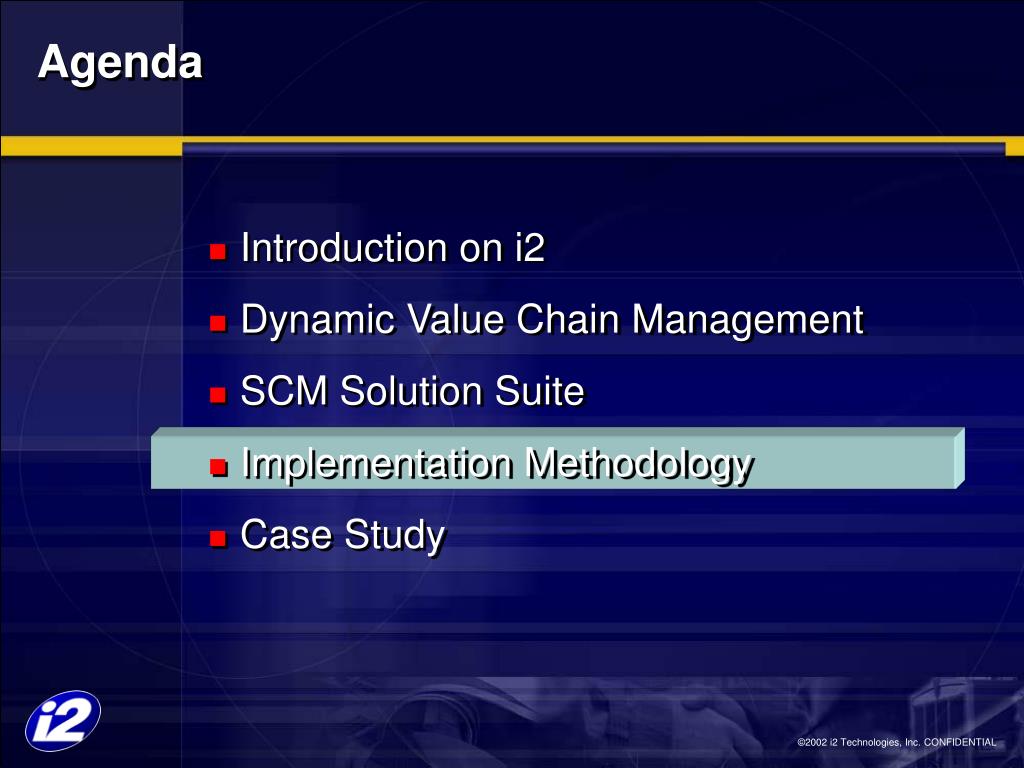 Agenda

- Introduction on i2
- Dynamic Value Chain Management
- SCM Solution Suite
- Implementation Methodology
- Case Study

i2

©2002 i2 Technologies, Inc. CONFIDENTIAL